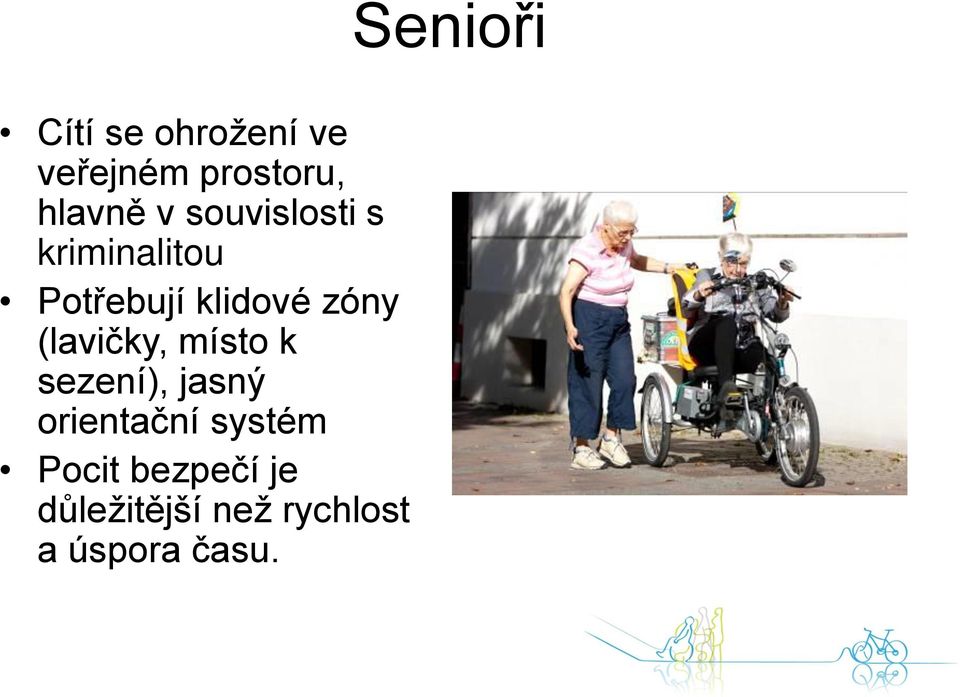 Senioři

• Cítí se ohrožení ve veřejném prostoru, hlavně v souvislosti s kriminalitou
• Potřebují klidové zóny (lavičky, místo k sezení), jasný orientační systém
• Pocit bezpečí je důležitější než rychlost a úspora času.